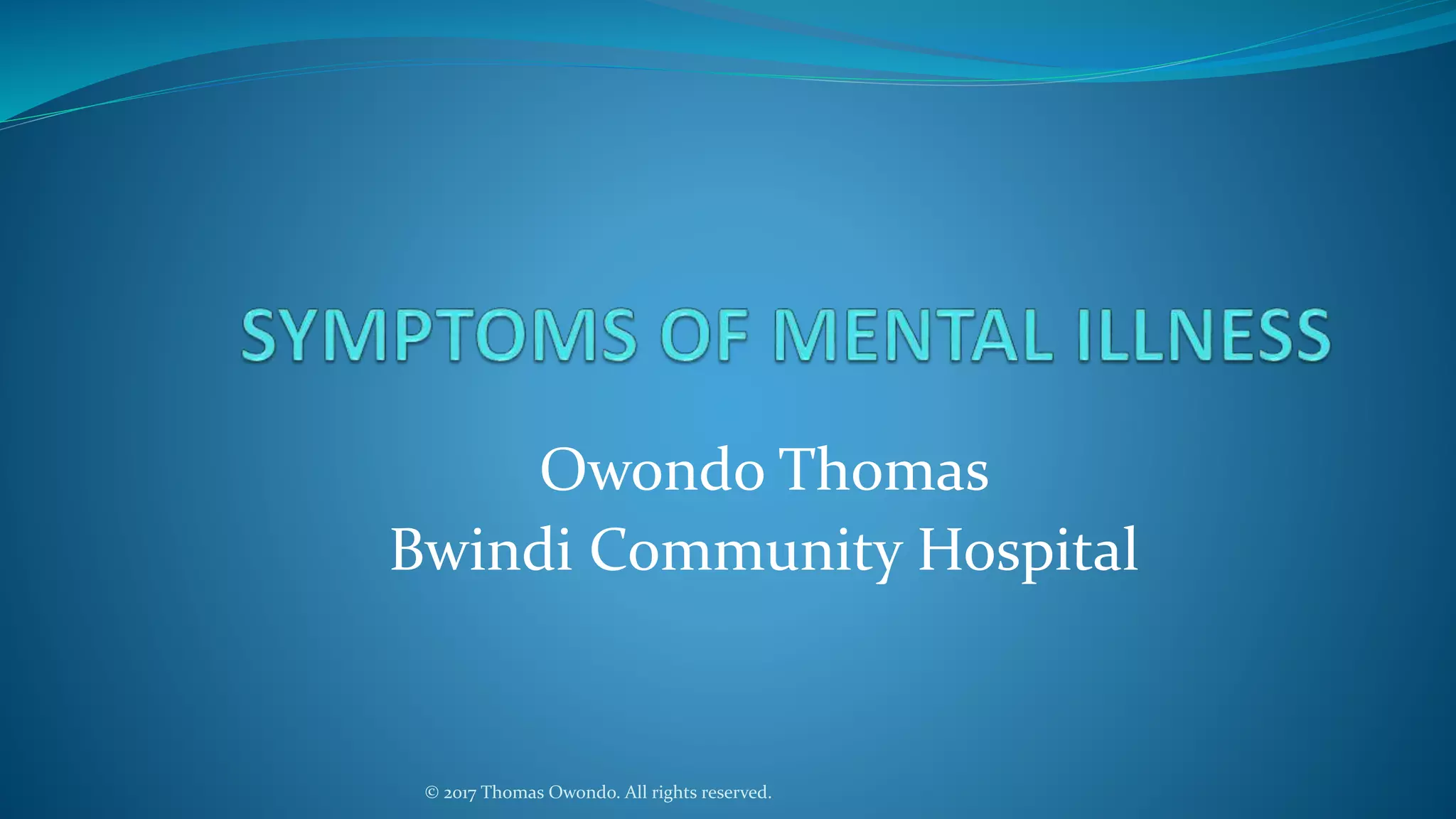 SYMPTOMS OF MENTAL ILLNESS

Owondo Thomas
Bwindi Community Hospital

© 2017 Thomas Owondo. All rights reserved.